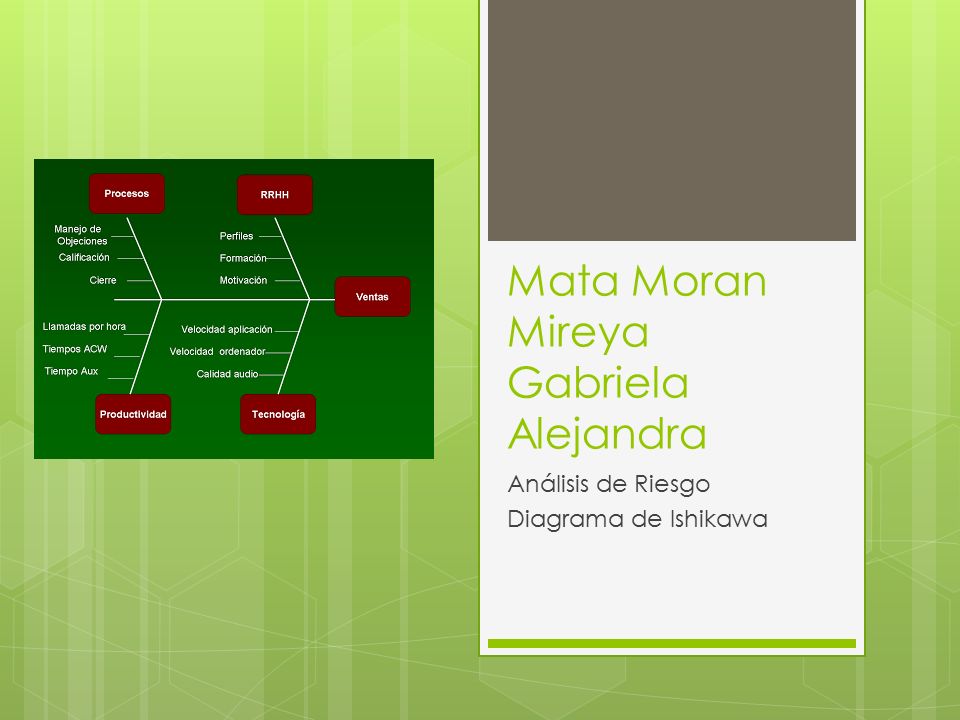 Procesos

RRHH

Manejo de Objeciones

Calificación

Cierre

Perfiles

Formación

Motivación

Ventas

Llamadas por hora

Tiempos ACW

Tiempo Aux

Velocidad aplicación

Velocidad ordenador

Calidad audio

Productividad

Tecnología

Mata Moran Mireya Gabriela Alejandra

Análisis de Riesgo
Diagrama de Ishikawa